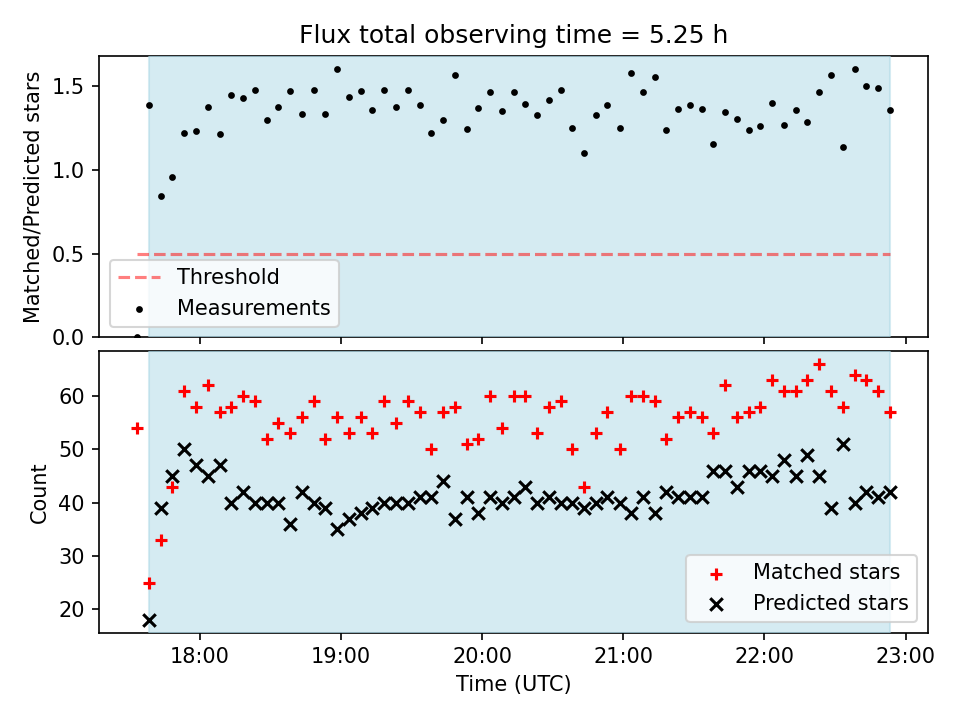 Flux total observing time = 5.25 h

Matched/Predicted stars

1.5
1.0
0.5
0.0

Threshold
Measurements

Count

60
50
40
30
20

Matched stars
Predicted stars

18:00
19:00
20:00
21:00
22:00
23:00

Time (UTC)